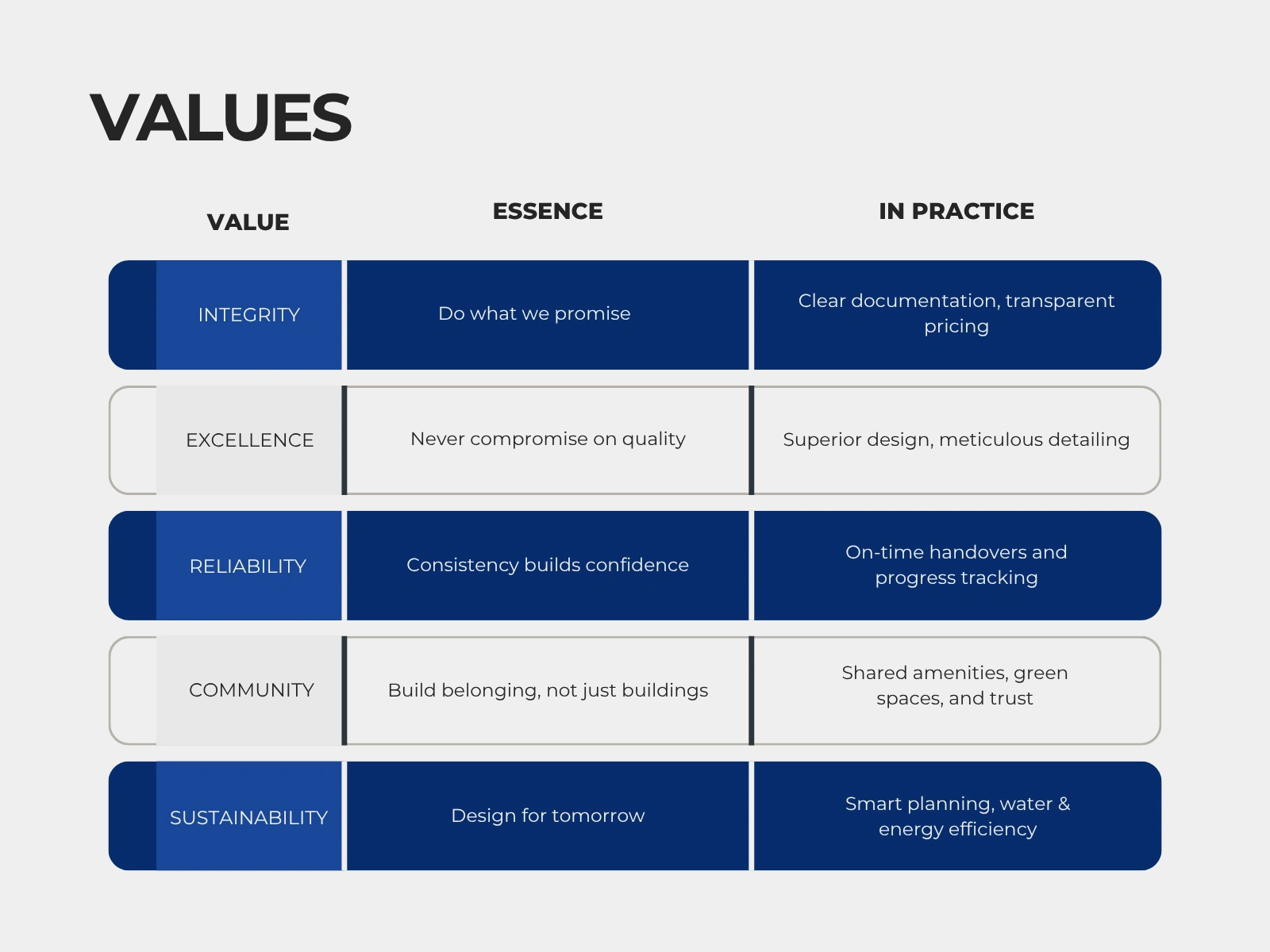 VALUES

| VALUE | ESSENCE | IN PRACTICE |
|---|---|---|
| INTEGRITY | Do what we promise | Clear documentation, transparent pricing |
| EXCELLENCE | Never compromise on quality | Superior design, meticulous detailing |
| RELIABILITY | Consistency builds confidence | On-time handovers and progress tracking |
| COMMUNITY | Build belonging, not just buildings | Shared amenities, green spaces, and trust |
| SUSTAINABILITY | Design for tomorrow | Smart planning, water & energy efficiency |